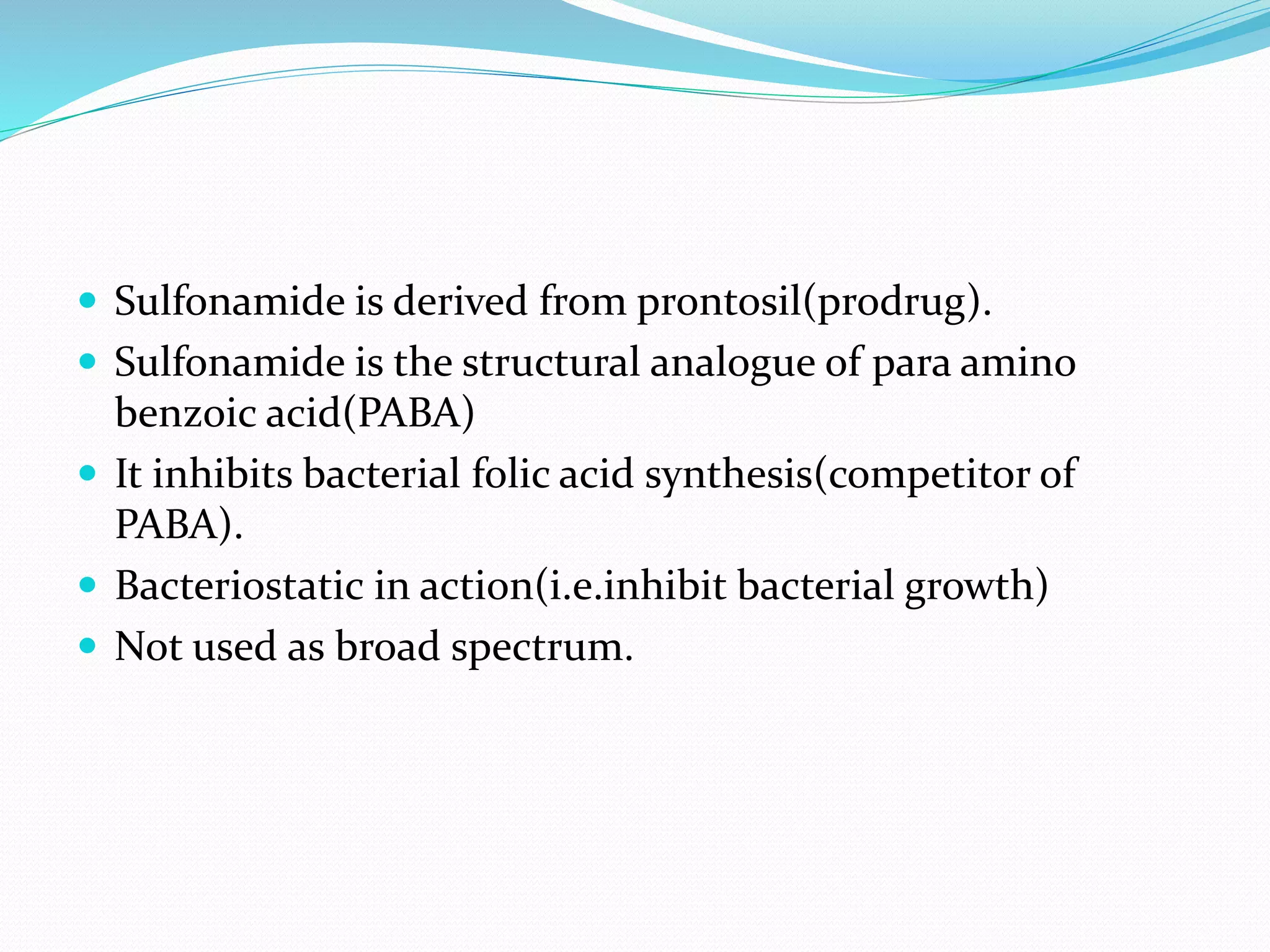 - Sulfonamide is derived from prontosil(prodrug).
- Sulfonamide is the structural analogue of para amino benzoic acid(PABA)
- It inhibits bacterial folic acid synthesis(competitor of PABA).
- Bacteriostatic in action(i.e.inhibit bacterial growth)
- Not used as broad spectrum.